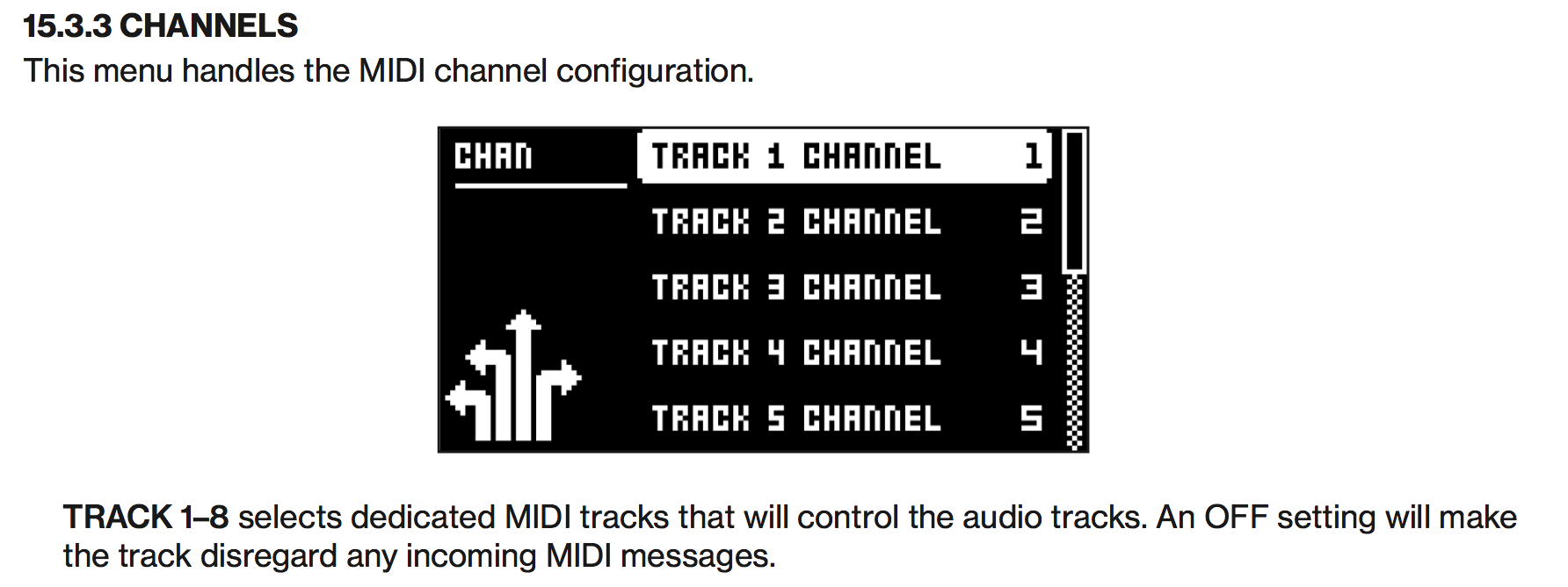 15.3.3 CHANNELS

This menu handles the MIDI channel configuration.

CHAN

TRACK 1 CHANNEL 1

TRACK 2 CHANNEL 2

TRACK 3 CHANNEL 3

TRACK 4 CHANNEL 4

TRACK 5 CHANNEL 5

TRACK 1–8 selects dedicated MIDI tracks that will control the audio tracks. An OFF setting will make the track disregard any incoming MIDI messages.